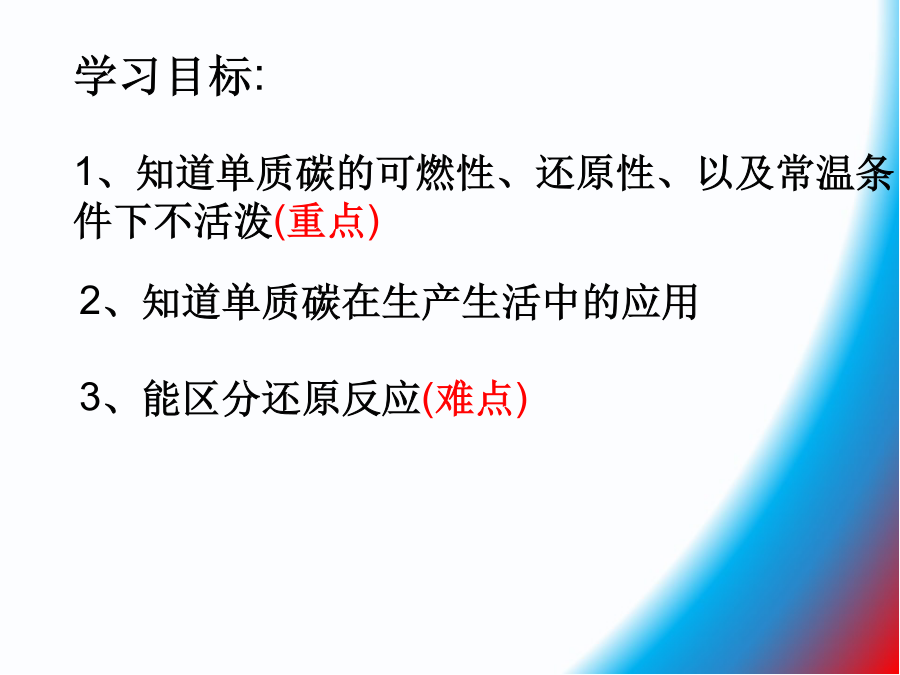 学习目标:

1、知道单质碳的可燃性、还原性、以及常温条件下不活泼(重点)

2、知道单质碳在生产生活中的应用

3、能区分还原反应(难点)